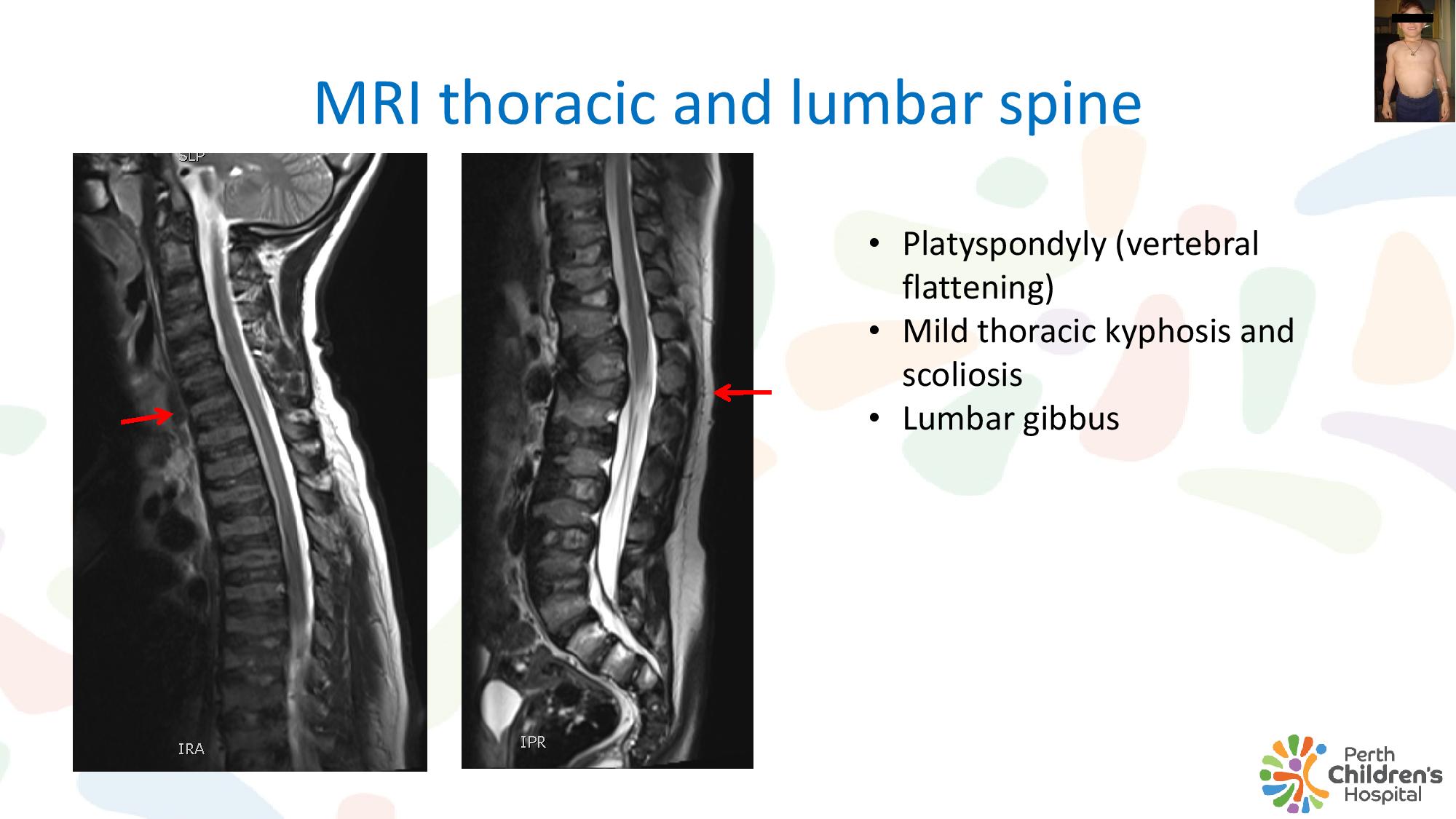 MRI thoracic and lumbar spine

SLP

IRA

IPR

• Platyspondyly (vertebral flattening)
• Mild thoracic kyphosis and scoliosis
• Lumbar gibbus

Perth Children's Hospital